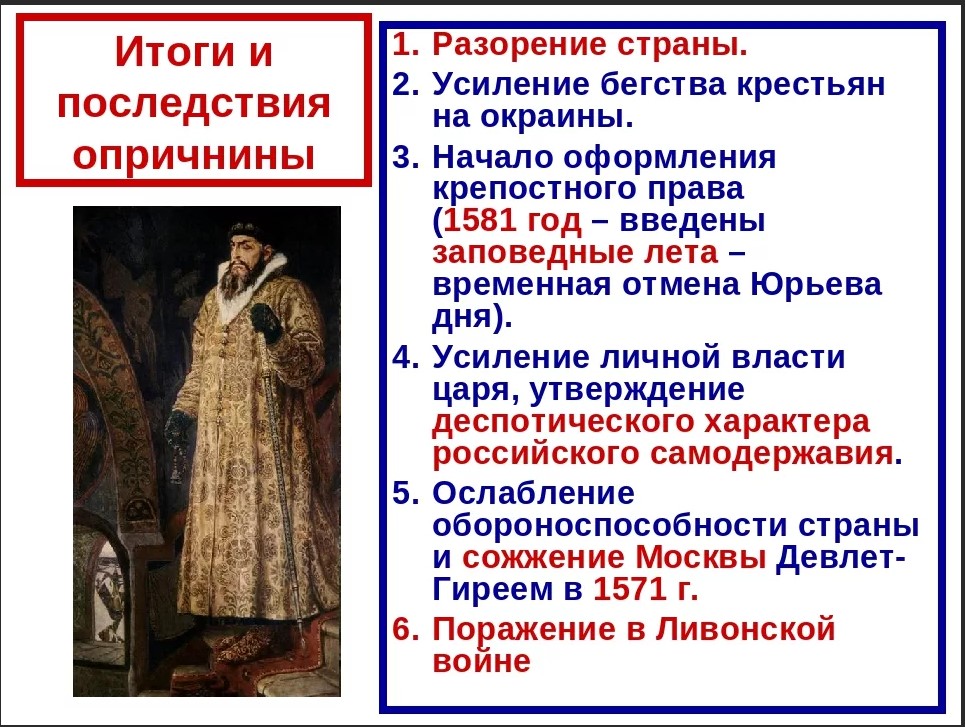 Итоги и последствия опричнины

1. Разорение страны.
2. Усиление бегства крестьян на окраины.
3. Начало оформления крепостного права (1581 год – введены заповедные лета – временная отмена Юрьева дня).
4. Усиление личной власти царя, утверждение деспотического характера российского самодержавия.
5. Ослабление обороноспособности страны и сожжение Москвы Девлет-Гиреем в 1571 г.
6. Поражение в Ливонской войне